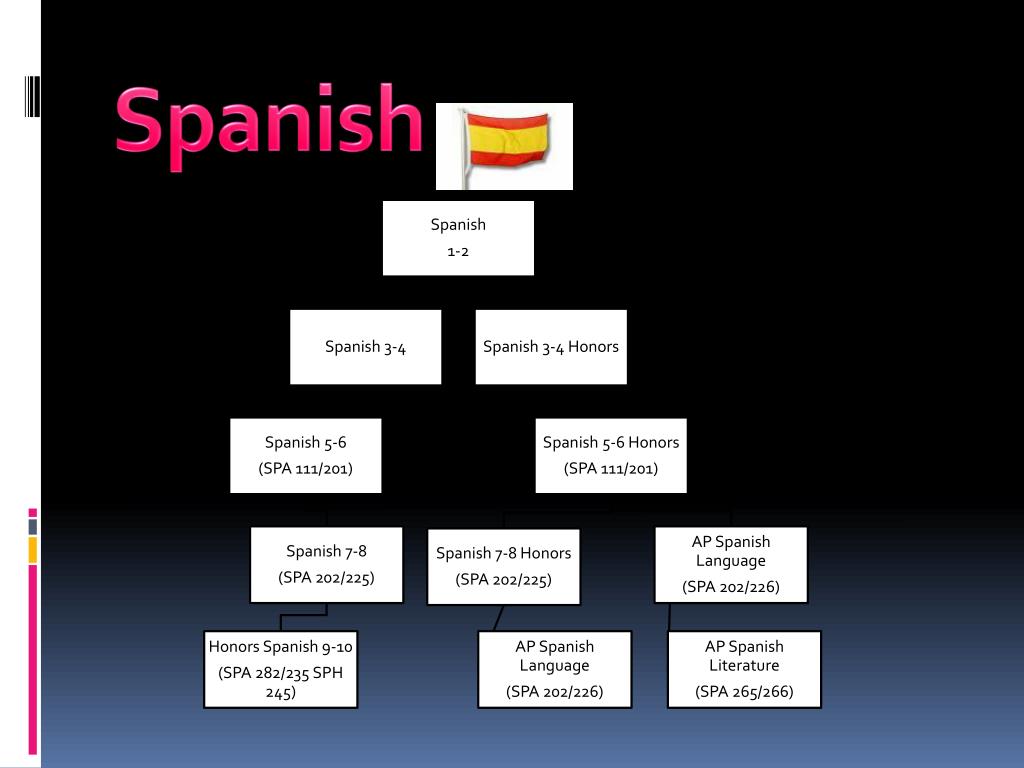 Spanish

Spanish
1-2

Spanish 3-4

Spanish 3-4 Honors

Spanish 5-6
(SPA 111/201)

Spanish 5-6 Honors
(SPA 111/201)

Spanish 7-8
(SPA 202/225)

Spanish 7-8 Honors
(SPA 202/225)

AP Spanish Language
(SPA 202/226)

Honors Spanish 9-10
(SPA 282/235 SPH 245)

AP Spanish Language
(SPA 202/226)

AP Spanish Literature
(SPA 265/266)